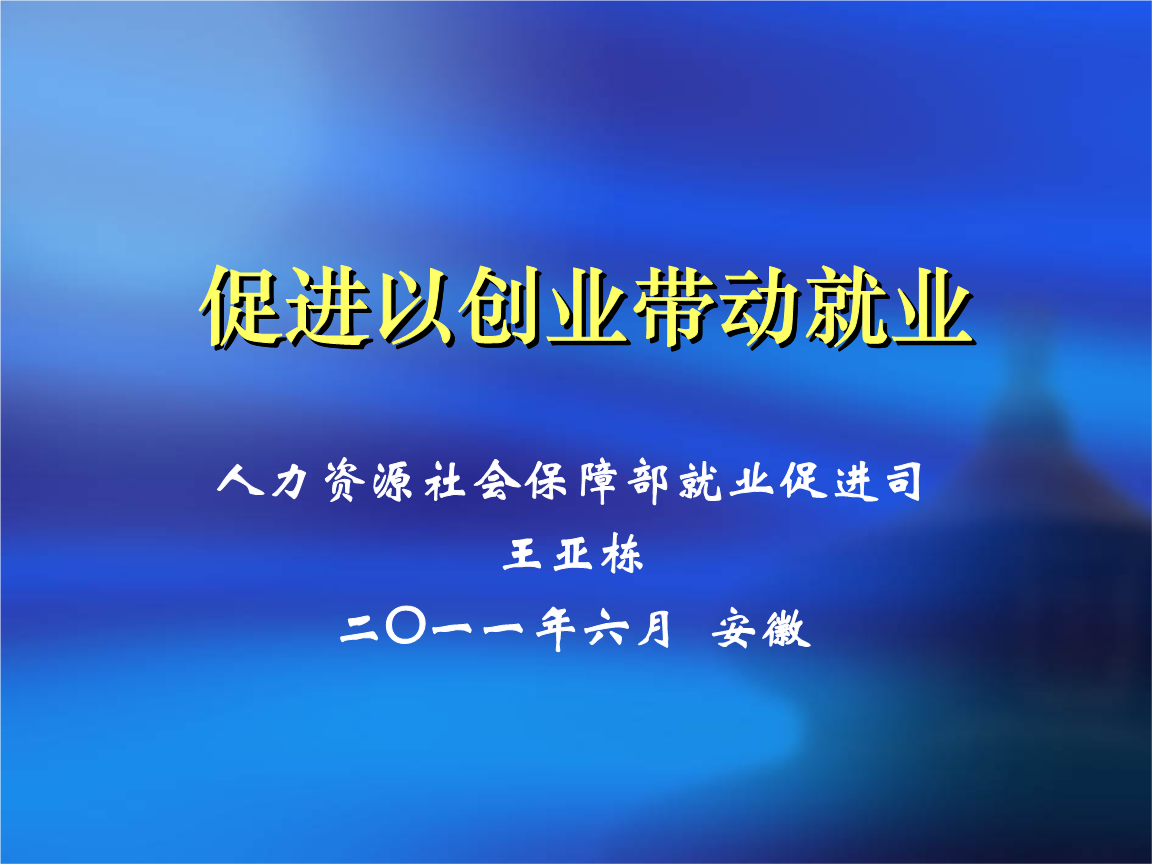 促进以创业带动就业

人力资源社会保障部就业促进司

王亚栋

二〇一一年六月 安徽